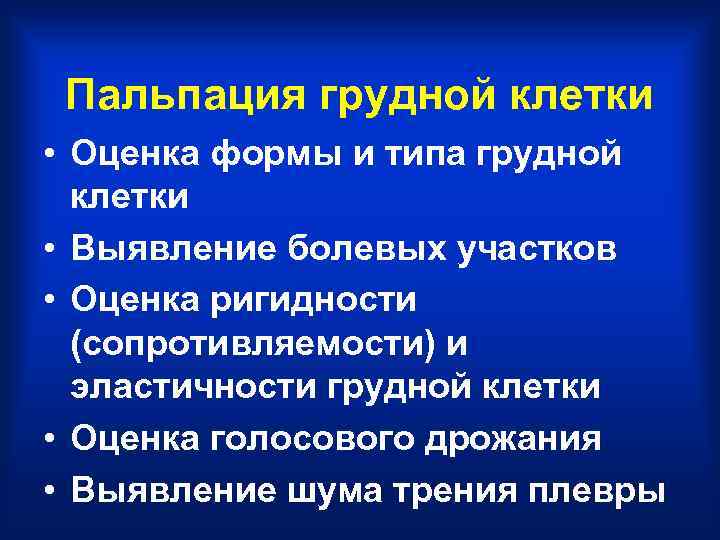 Пальпация грудной клетки

• Оценка формы и типа грудной клетки
• Выявление болевых участков
• Оценка ригидности (сопротивляемости) и эластичности грудной клетки
• Оценка голосового дрожания
• Выявление шума трения плевры